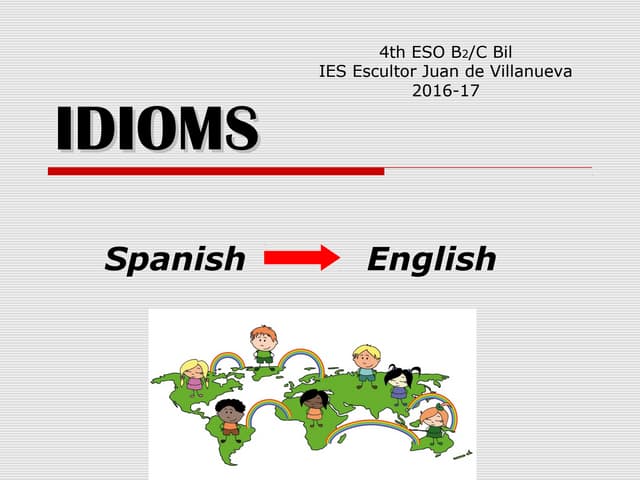 4th ESO B2/C Bil
IES Escultor Juan de Villanueva
2016-17

IDIOMS

Spanish English